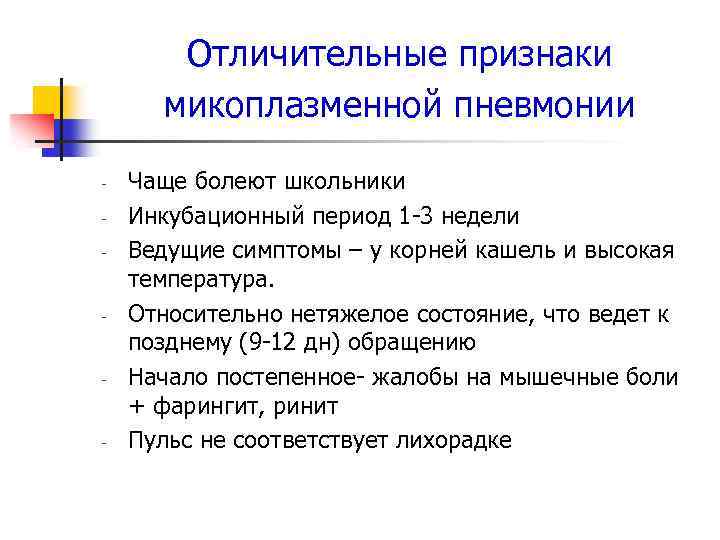 Отличительные признаки микоплазменной пневмонии

- Чаще болеют школьники
- Инкубационный период 1-3 недели
- Ведущие симптомы – у корней кашель и высокая температура.
- Относительно нетяжелое состояние, что ведет к позднему (9-12 дн) обращению
- Начало постепенное- жалобы на мышечные боли + фарингит, ринит
- Пульс не соответствует лихорадке